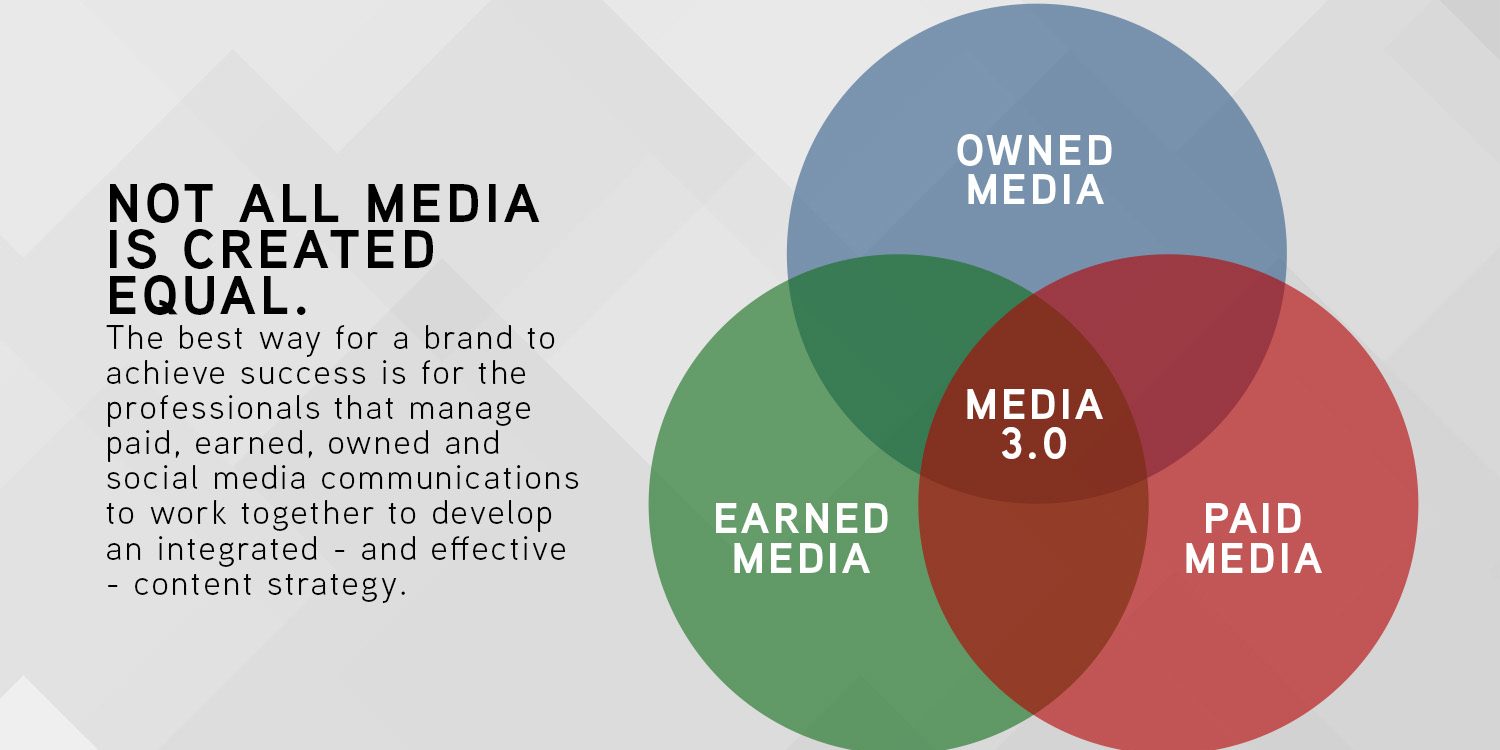 NOT ALL MEDIA IS CREATED EQUAL.

The best way for a brand to achieve success is for the professionals that manage paid, earned, owned and social media communications to work together to develop an integrated - and effective - content strategy.

OWNED MEDIA

MEDIA 3.0

EARNED MEDIA

PAID MEDIA